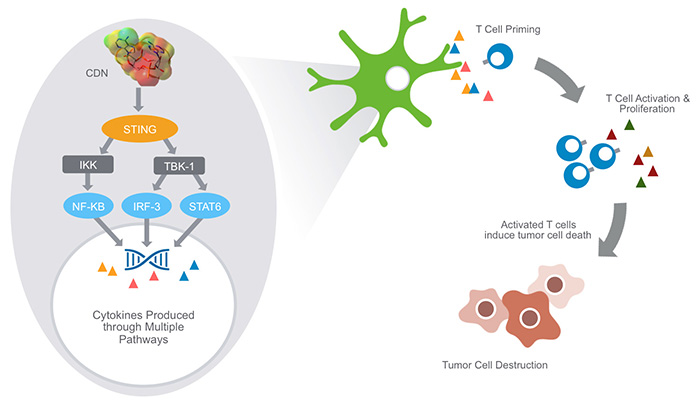 CDN

STING

IKK

TBK-1

NF-KB

IRF-3

STAT6

Cytokines Produced through Multiple Pathways

T Cell Priming

T Cell Activation & Proliferation

Activated T cells induce tumor cell death

Tumor Cell Destruction